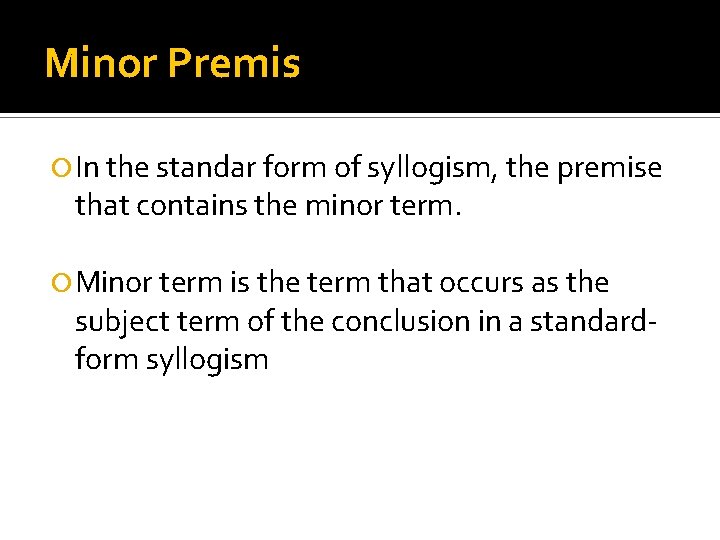 Minor Premis

In the standar form of syllogism, the premise that contains the minor term.

Minor term is the term that occurs as the subject term of the conclusion in a standard-form syllogism